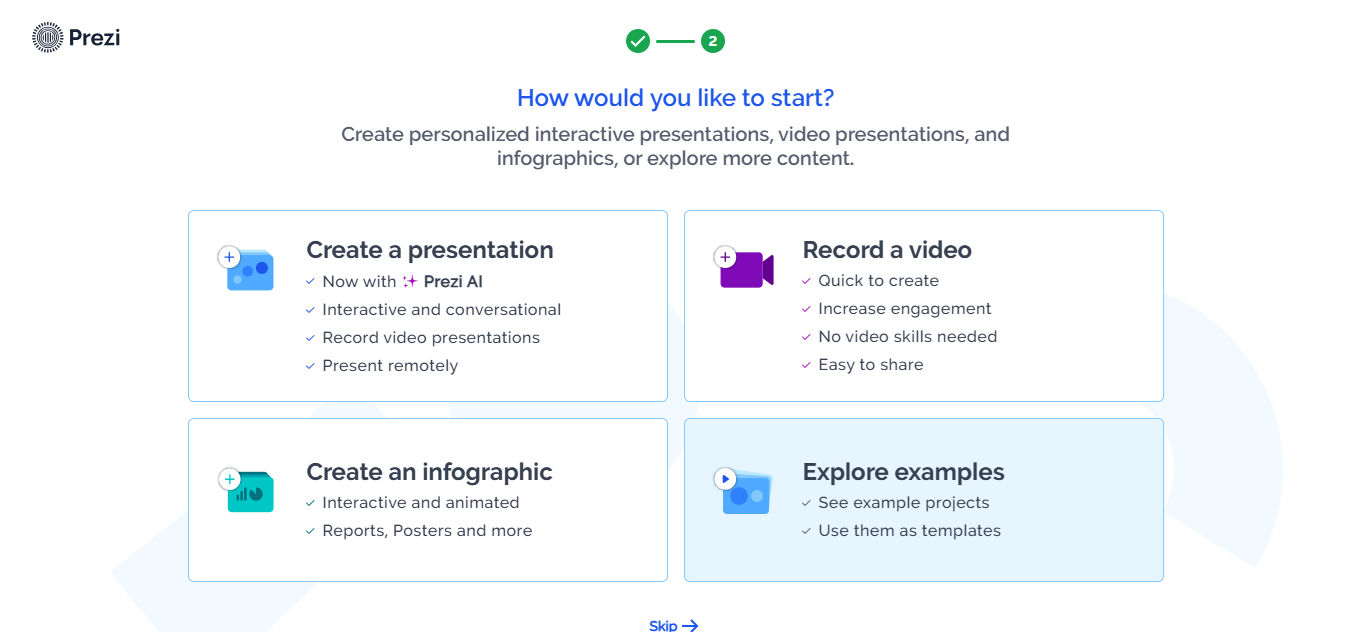 Prezi

2

How would you like to start?

Create personalized interactive presentations, video presentations, and infographics, or explore more content.

Create a presentation
✓ Now with Prezi AI
✓ Interactive and conversational
✓ Record video presentations
✓ Present remotely

Record a video
✓ Quick to create
✓ Increase engagement
✓ No video skills needed
✓ Easy to share

Create an infographic
✓ Interactive and animated
✓ Reports, Posters and more

Explore examples
✓ See example projects
✓ Use them as templates

Skip →